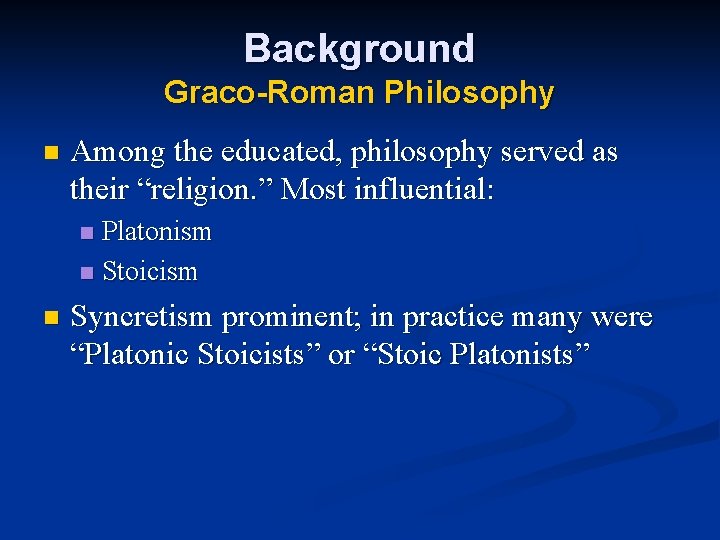 Background
Graco-Roman Philosophy

Among the educated, philosophy served as their “religion.” Most influential:

Platonism

Stoicism

Syncretism prominent; in practice many were “Platonic Stoicists” or “Stoic Platonists”